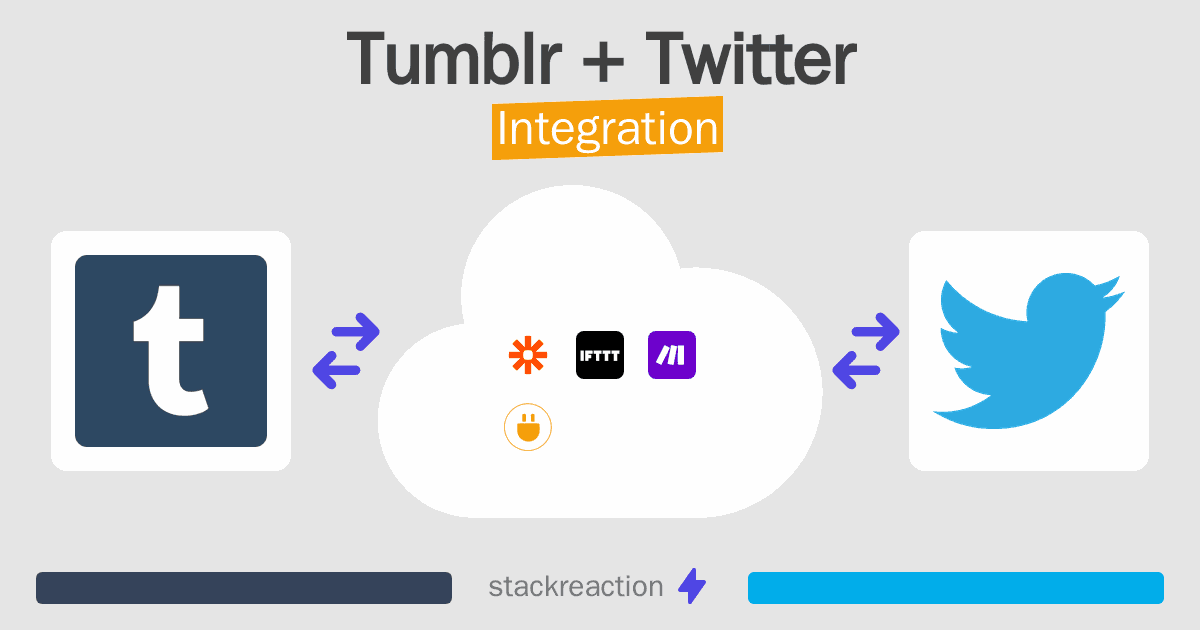 Tumblr + Twitter
Integration

t

IFTTT

stackreaction